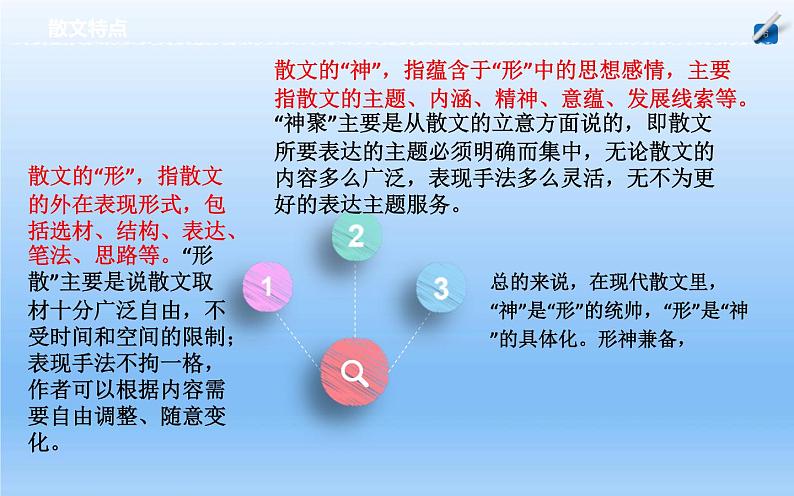 散文特点

5

散文的“神”，指蕴含于“形”中的思想感情，主要指散文的主题、内涵、精神、意蕴、发展线索等。“神聚”主要是从散文的立意方面说的，即散文所要表达的主题必须明确而集中，无论散文的内容多么广泛，表现手法多么灵活，无不为更好的表达主题服务。

散文的“形”，指散文的外在表现形式，包括选材、结构、表达、笔法、思路等。“形散”主要是说散文取材十分广泛自由，不受时间和空间的限制；表现手法不拘一格，作者可以根据内容需要自由调整、随意变化。

2

1

3

总的来说，在现代散文里，“神”是“形”的统帅，“形”是“神”的具体化。形神兼备，